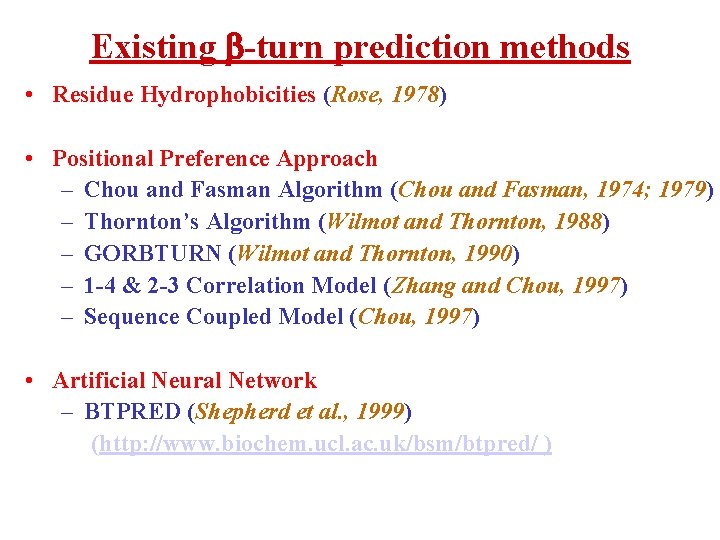 Existing β-turn prediction methods

• Residue Hydrophobicities (Rose, 1978)

• Positional Preference Approach
– Chou and Fasman Algorithm (Chou and Fasman, 1974; 1979)
– Thornton's Algorithm (Wilmot and Thornton, 1988)
– GORBTURN (Wilmot and Thornton, 1990)
– 1-4 & 2-3 Correlation Model (Zhang and Chou, 1997)
– Sequence Coupled Model (Chou, 1997)

• Artificial Neural Network
– BTPRED (Shepherd et al., 1999)
(http://www.biochem.ucl.ac.uk/bsm/btpred/ )